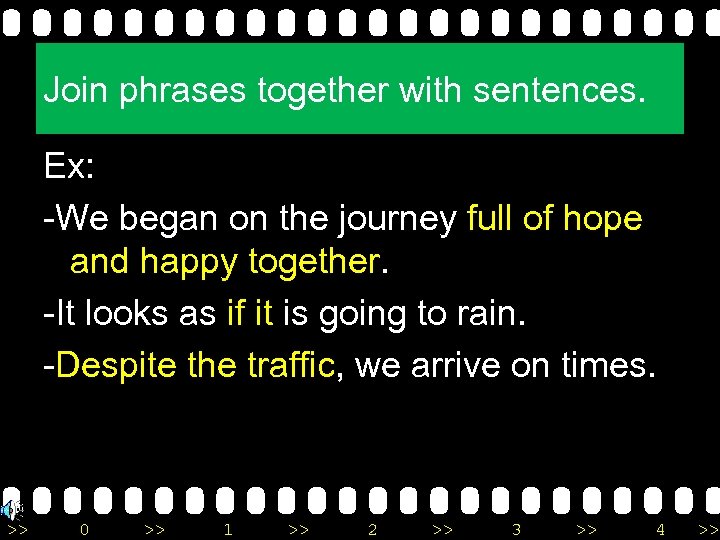 Join phrases together with sentences.

Ex:

-We began on the journey full of hope and happy together.

-It looks as if it is going to rain.

-Despite the traffic, we arrive on times.

>> 0 >> 1 >> 2 >> 3 >> 4 >>